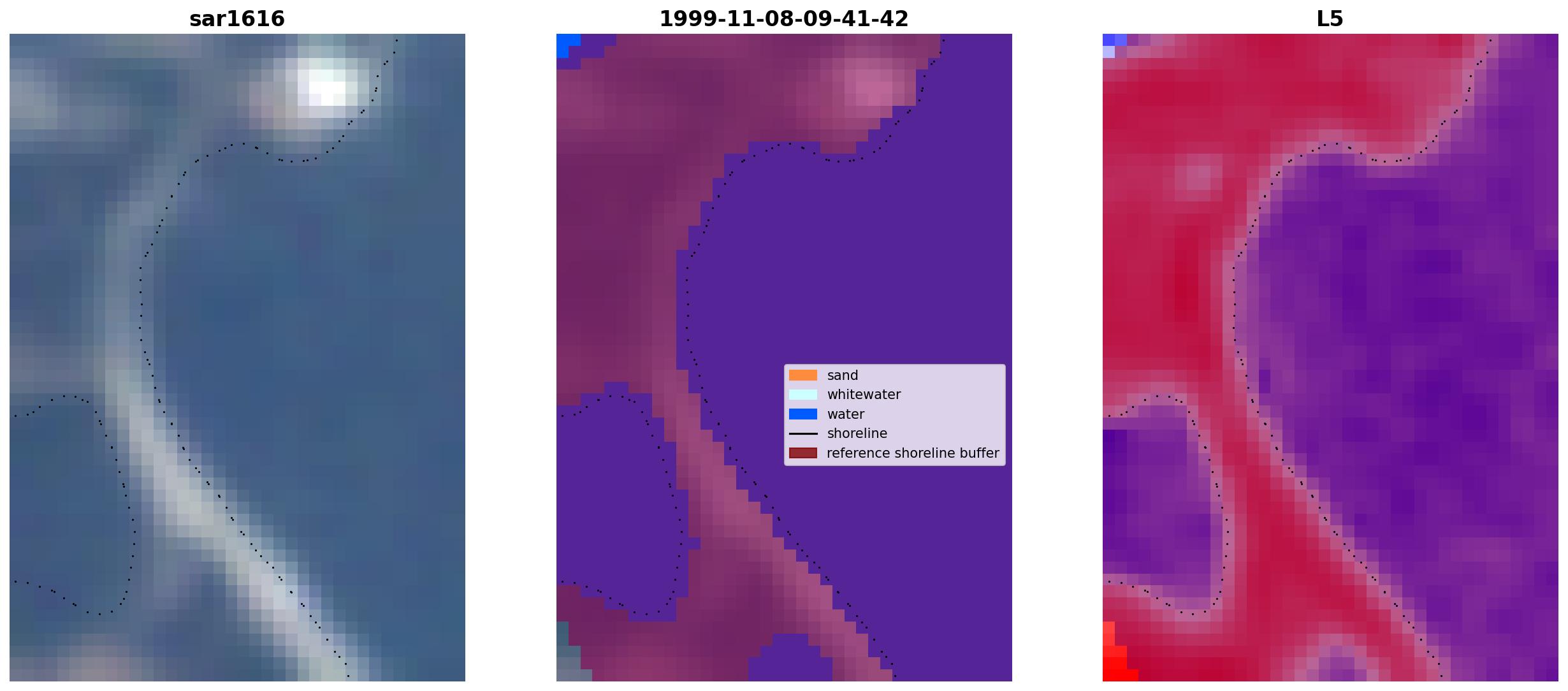 sar1616

1999-11-08-09-41-42

sand
whitewater
water
shoreline
reference shoreline buffer

L5